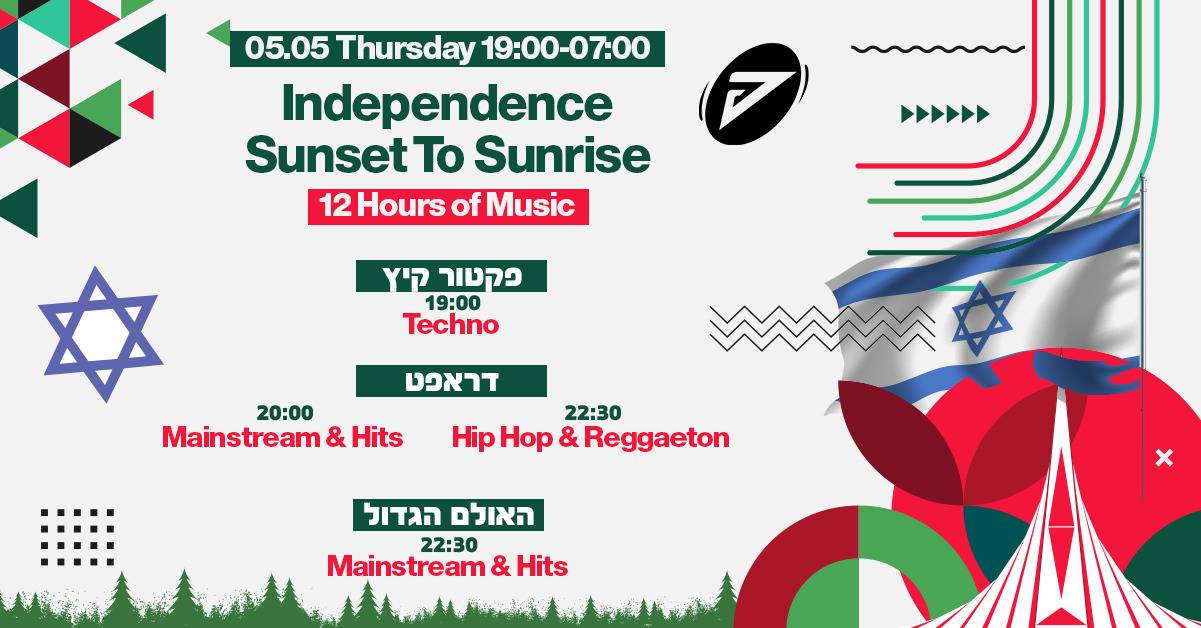 05.05 Thursday 19:00-07:00

Independence Sunset To Sunrise

12 Hours of Music

פקטור קיץ
19:00
Techno

דראפט
20:00
Mainstream & Hits

22:30
Hip Hop & Reggaeton

האולם הגדול
22:30
Mainstream & Hits